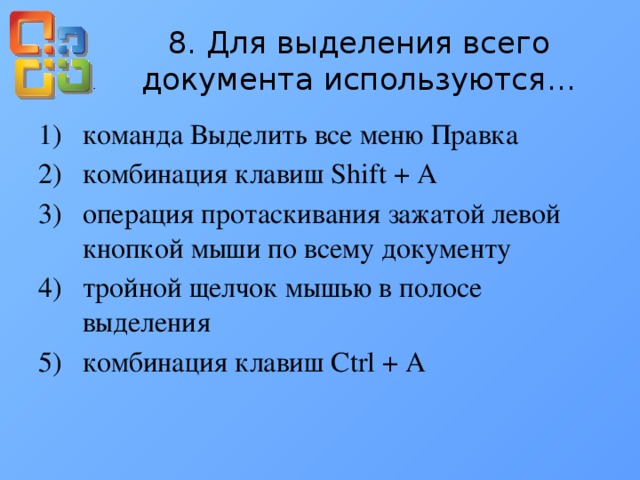 8. Для выделения всего документа используются…

1) команда Выделить все меню Правка
2) комбинация клавиш Shift + A
3) операция протаскивания зажатой левой кнопкой мыши по всему документу
4) тройной щелчок мышью в полосе выделения
5) комбинация клавиш Ctrl + A